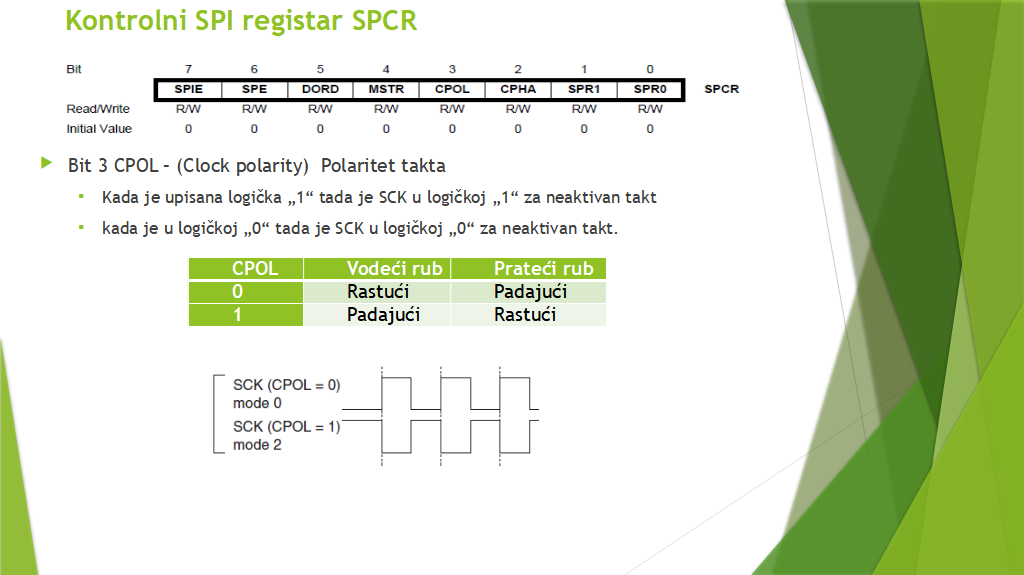 Kontrolni SPI registar SPCR

| Bit | 7 | 6 | 5 | 4 | 3 | 2 | 1 | 0 | |
|---|---|---|---|---|---|---|---|---|---|
| | SPIE | SPE | DORD | MSTR | CPOL | CPHA | SPR1 | SPR0 | SPCR |
| Read/Write | R/W | R/W | R/W | R/W | R/W | R/W | R/W | R/W | |
| Initial Value | 0 | 0 | 0 | 0 | 0 | 0 | 0 | 0 | |

Bit 3 CPOL – (Clock polarity) Polaritet takta

Kada je upisana logička „1“ tada je SCK u logičkoj „1“ za neaktivan takt

kada je u logičkoj „0“ tada je SCK u logičkoj „0“ za neaktivan takt.

| CPOL | Vodeći rub | Prateći rub |
|---|---|---|
| 0 | Rastući | Padajući |
| 1 | Padajući | Rastući |

SCK (CPOL = 0)
mode 0

SCK (CPOL = 1)
mode 2